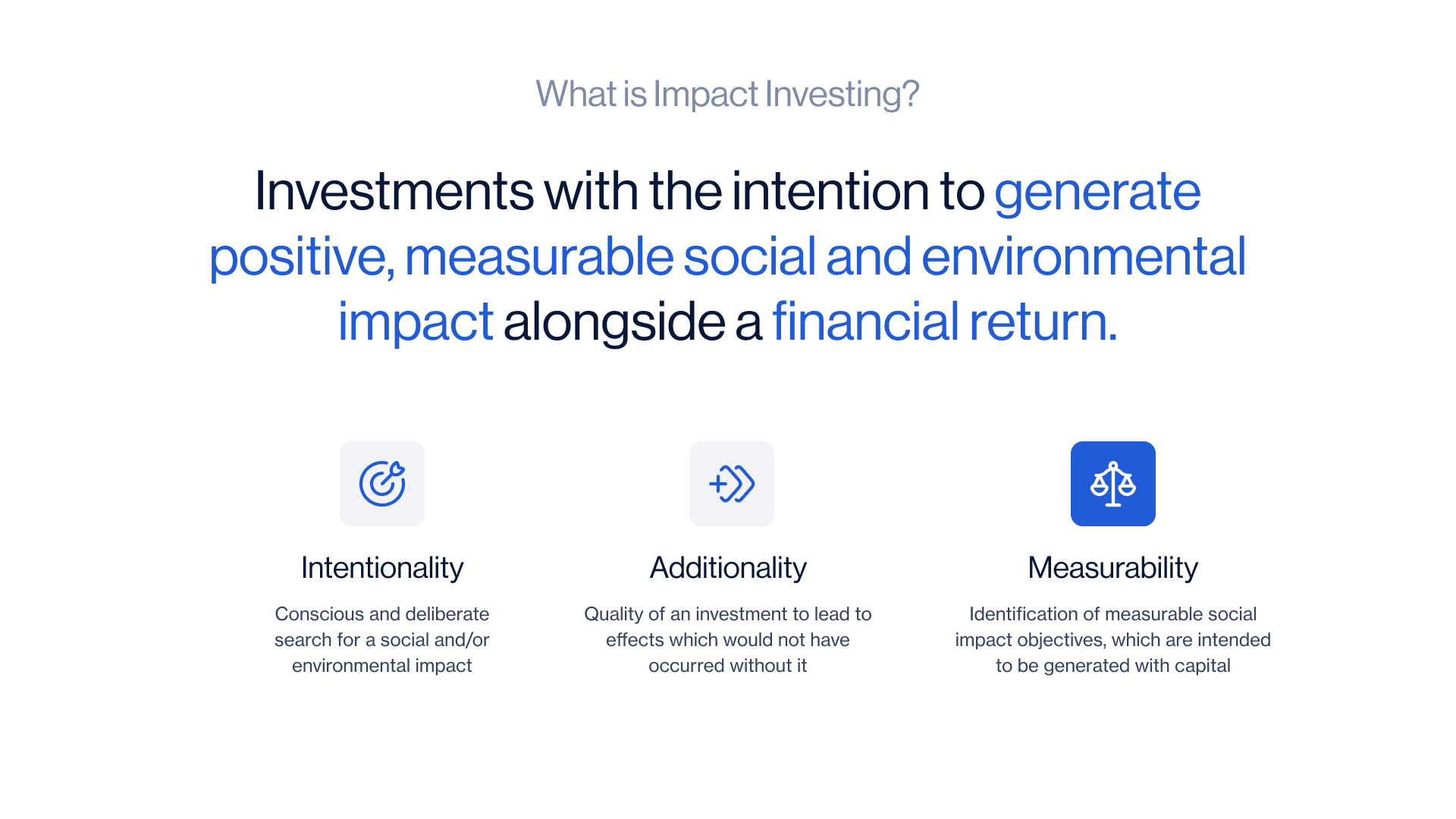 What is Impact Investing?

Investments with the intention to generate positive, measurable social and environmental impact alongside a financial return.

Intentionality

Conscious and deliberate search for a social and/or environmental impact

Additionality

Quality of an investment to lead to effects which would not have occurred without it

Measurability

Identification of measurable social impact objectives, which are intended to be generated with capital